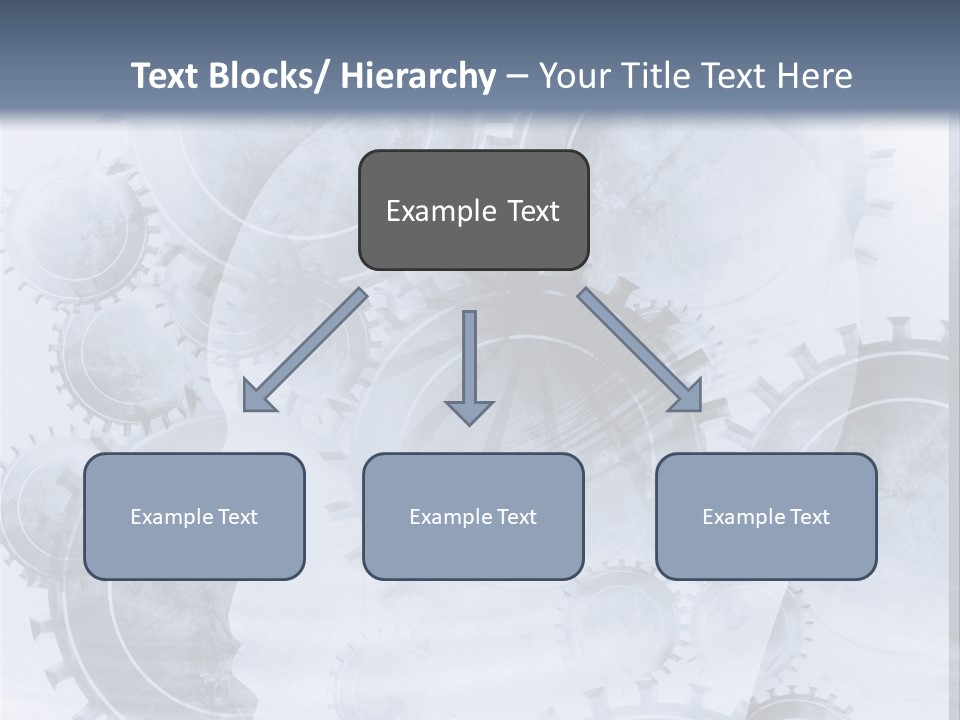 Text Blocks/ Hierarchy – Your Title Text Here

Example Text

Example Text

Example Text

Example Text